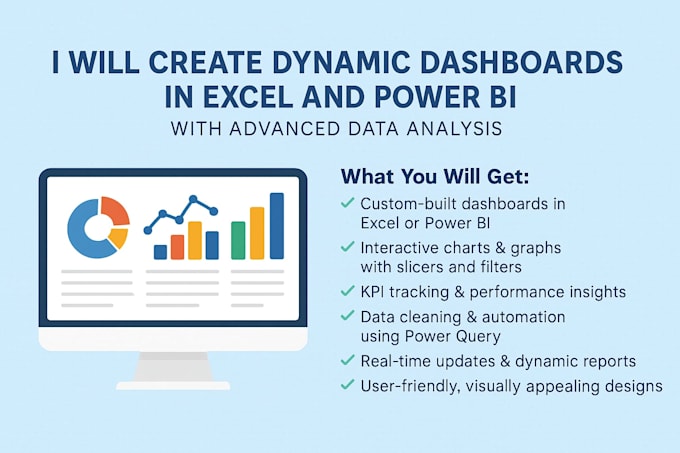 I WILL CREATE DYNAMIC DASHBOARDS IN EXCEL AND POWER BI
WITH ADVANCED DATA ANALYSIS

What You Will Get:

✓ Custom-built dashboards in Excel or Power BI
✓ Interactive charts & graphs with slicers and filters
✓ KPI tracking & performance insights
✓ Data cleaning & automation using Power Query
✓ Real-time updates & dynamic reports
✓ User-friendly, visually appealing designs